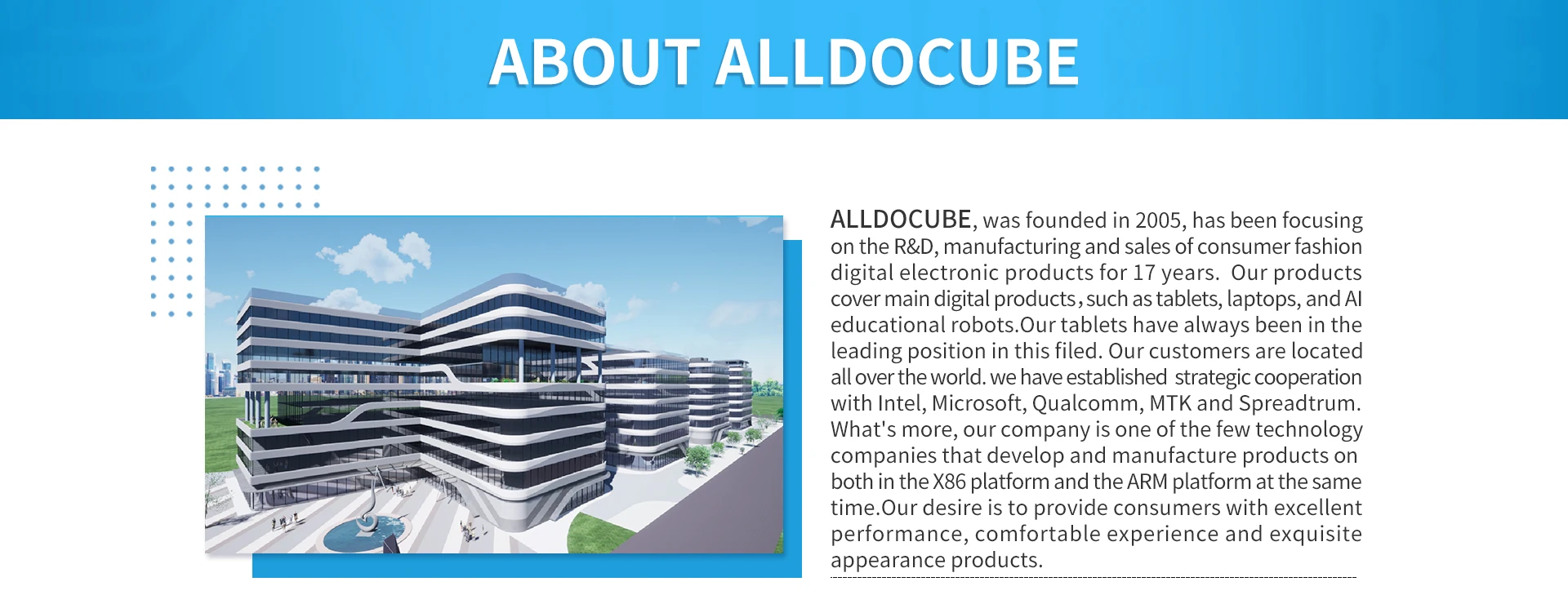 ABOUT ALLDOCUBE

ALLDOCUBE, was founded in 2005, has been focusing on the R&D, manufacturing and sales of consumer fashion digital electronic products for 17 years. Our products cover main digital products, such as tablets, laptops, and AI educational robots.Our tablets have always been in the leading position in this filed. Our customers are located all over the world. we have established strategic cooperation with Intel, Microsoft, Qualcomm, MTK and Spreadtrum. What's more, our company is one of the few technology companies that develop and manufacture products on both in the X86 platform and the ARM platform at the same time.Our desire is to provide consumers with excellent performance, comfortable experience and exquisite appearance products.